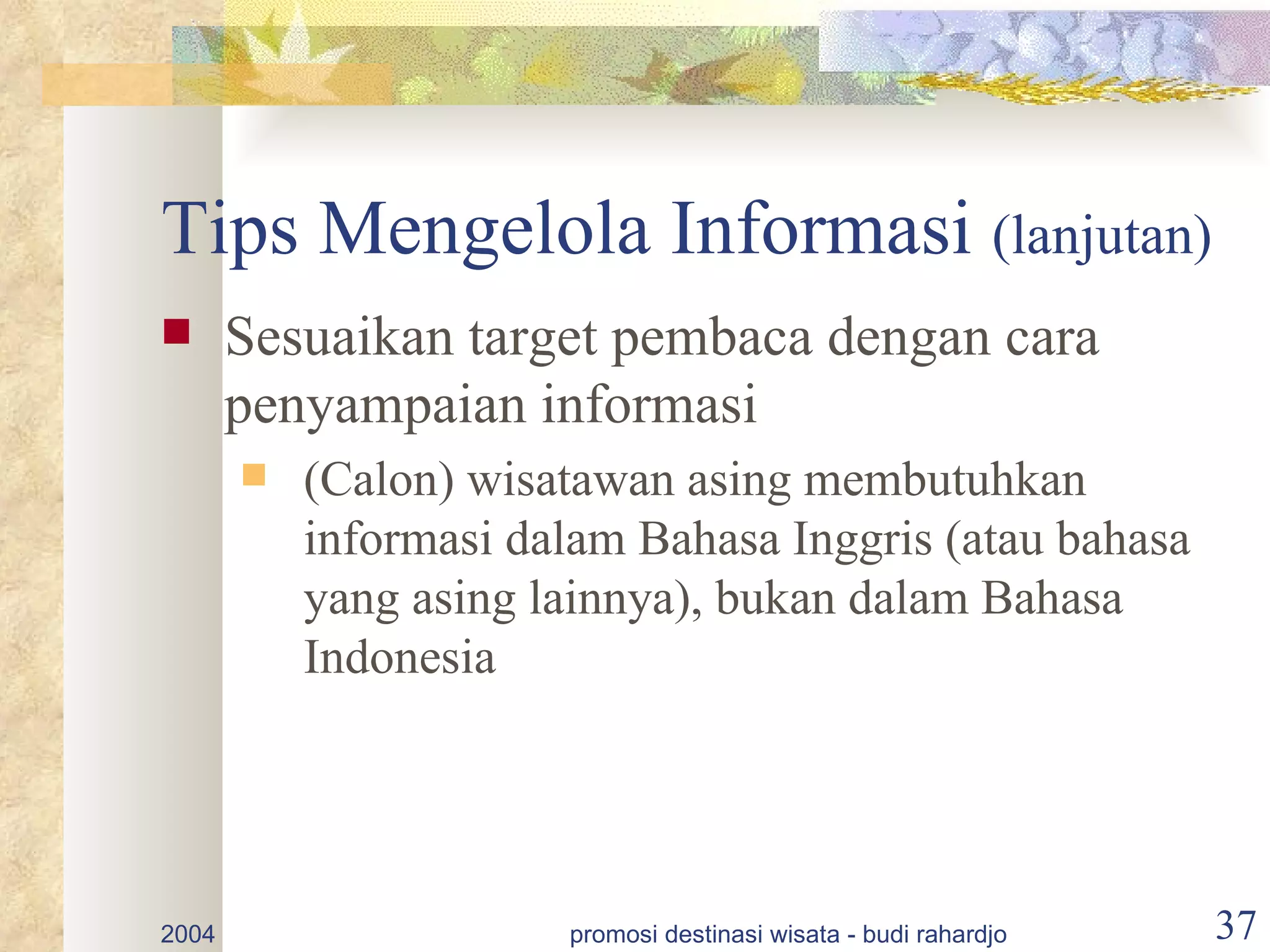 Tips Mengelola Informasi (lanjutan)

Sesuaikan target pembaca dengan cara penyampaian informasi

(Calon) wisatawan asing membutuhkan informasi dalam Bahasa Inggris (atau bahasa yang asing lainnya), bukan dalam Bahasa Indonesia

2004

promosi destinasi wisata - budi rahardjo

37